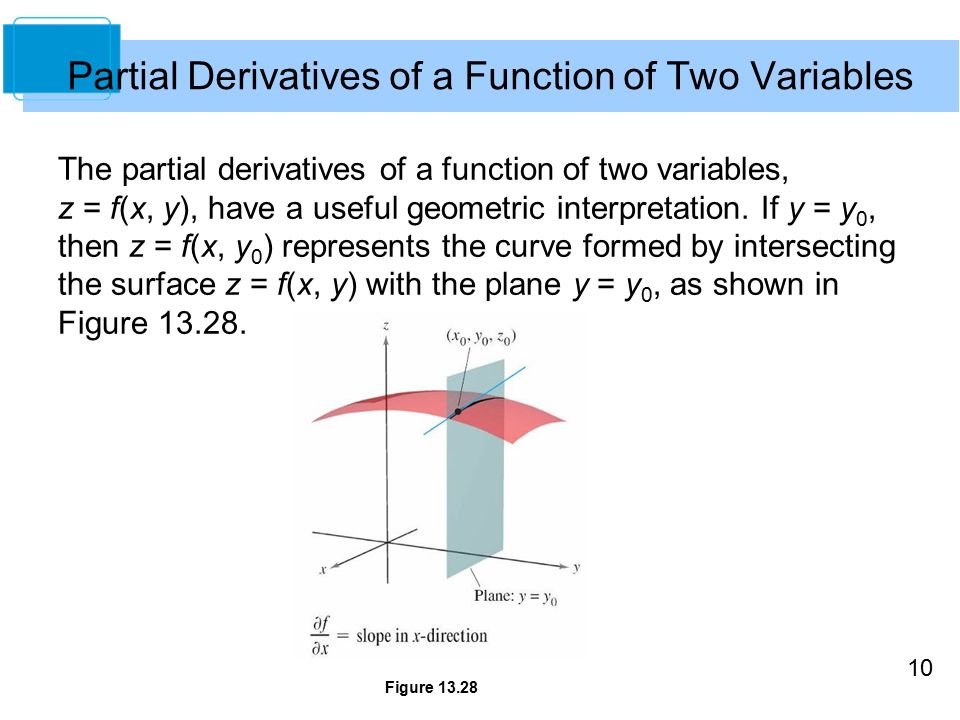 Partial Derivatives of a Function of Two Variables

The partial derivatives of a function of two variables, $z = f(x, y)$, have a useful geometric interpretation. If $y = y_0$, then $z = f(x, y_0)$ represents the curve formed by intersecting the surface $z = f(x, y)$ with the plane $y = y_0$, as shown in Figure 13.28.

$z$

$(x_0, y_0, z_0)$

$x$

$y$

Plane: $y = y_0$

$\frac{\partial f}{\partial x}$ = slope in $x$-direction

Figure 13.28

10